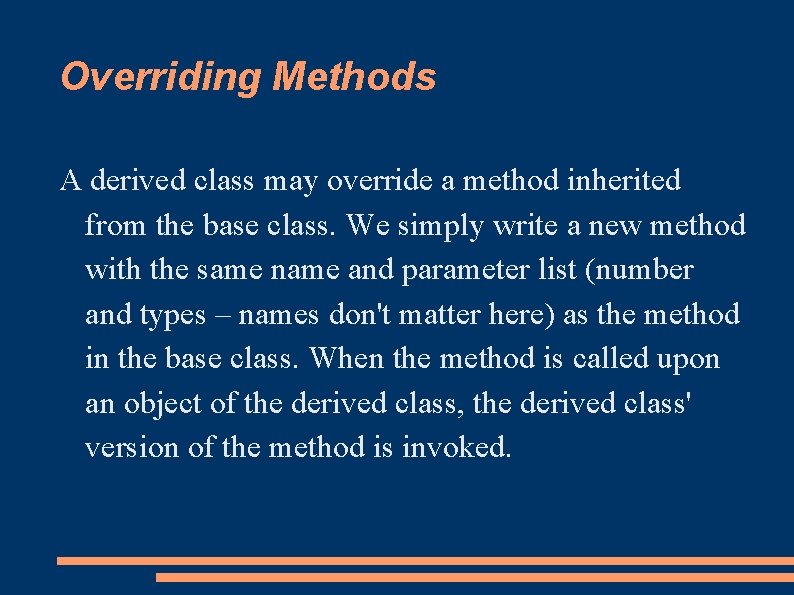 Overriding Methods

A derived class may override a method inherited from the base class. We simply write a new method with the same name and parameter list (number and types – names don't matter here) as the method in the base class. When the method is called upon an object of the derived class, the derived class' version of the method is invoked.